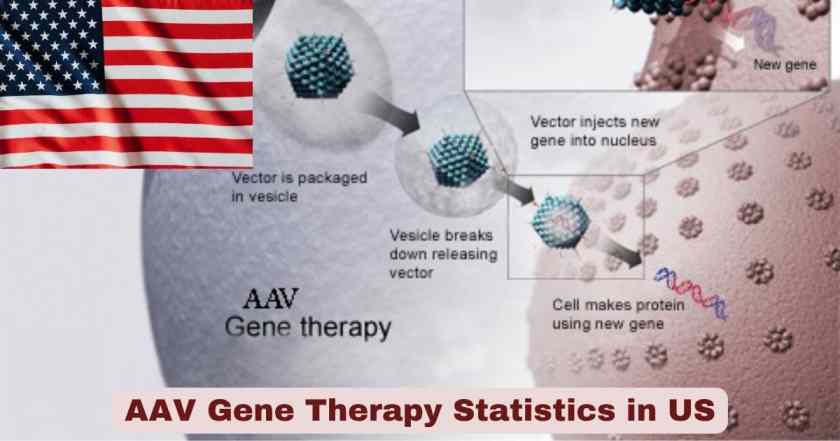 New gene

Vector injects new gene into nucleus

Vector is packaged in vesicle

Vesicle breaks down releasing vector

AAV
Gene therapy

Cell makes protein using new gene

AAV Gene Therapy Statistics in US